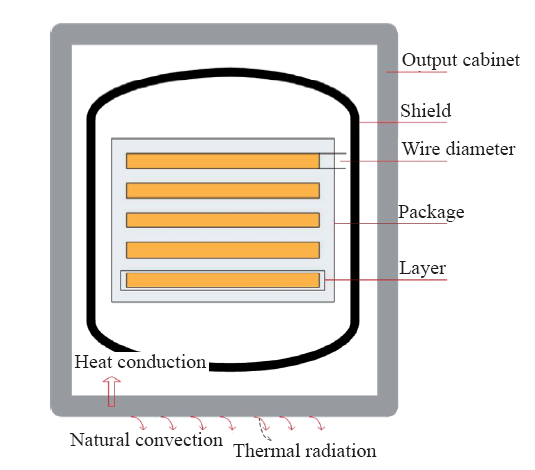 Output cabinet
Shield
Wire diameter
Package
Layer
Heat conduction
Natural convection
Thermal radiation